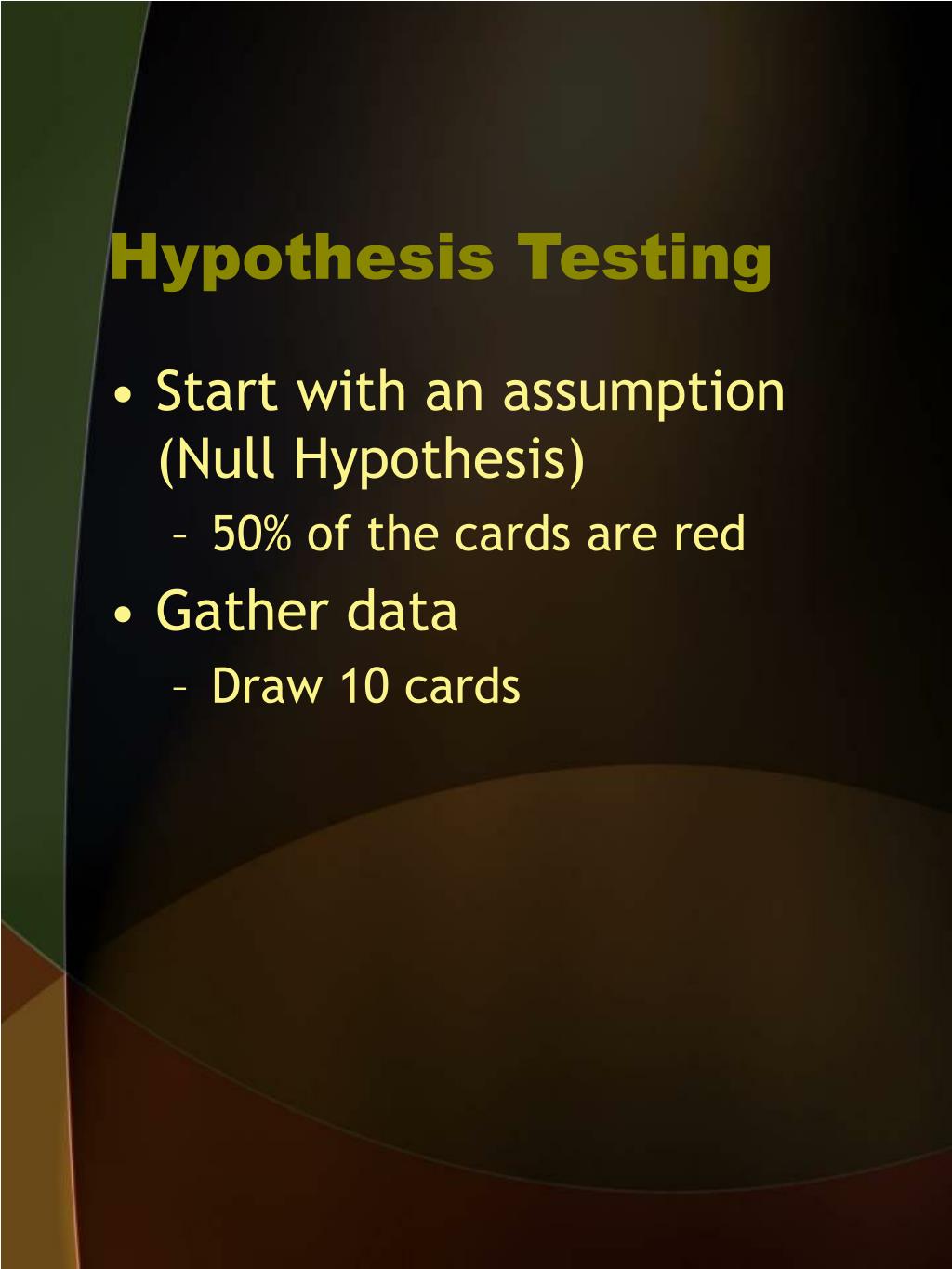 Hypothesis Testing

• Start with an assumption (Null Hypothesis)
– 50% of the cards are red
• Gather data
– Draw 10 cards